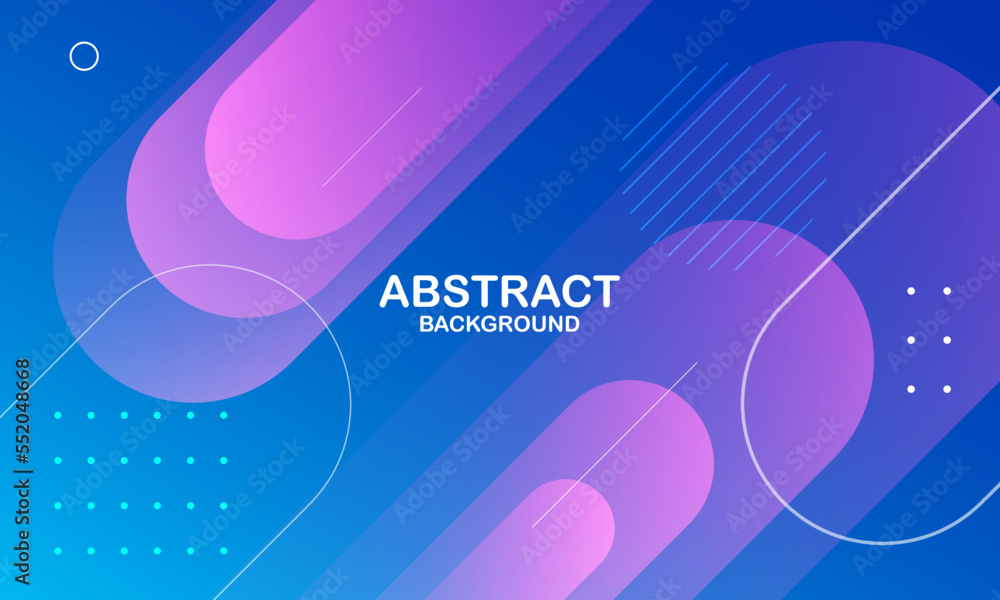 ABSTRACT
BACKGROUND

Adobe Stock | #552048668